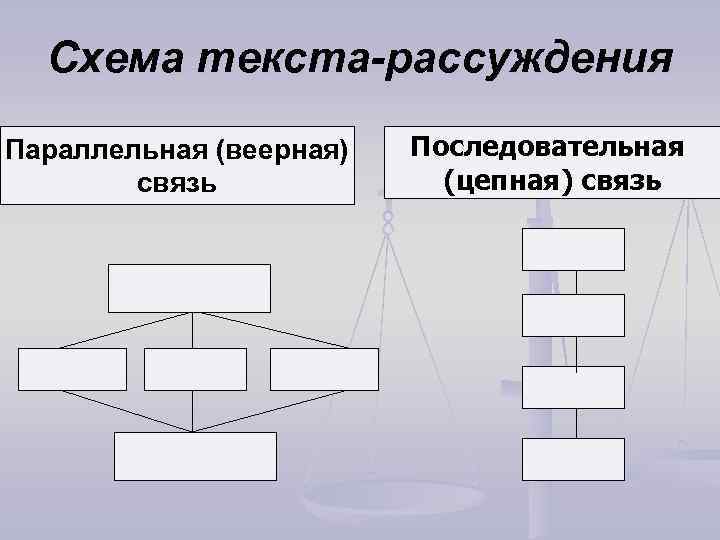 Схема текста-рассуждения

Параллельная (веерная) связь

Последовательная (цепная) связь